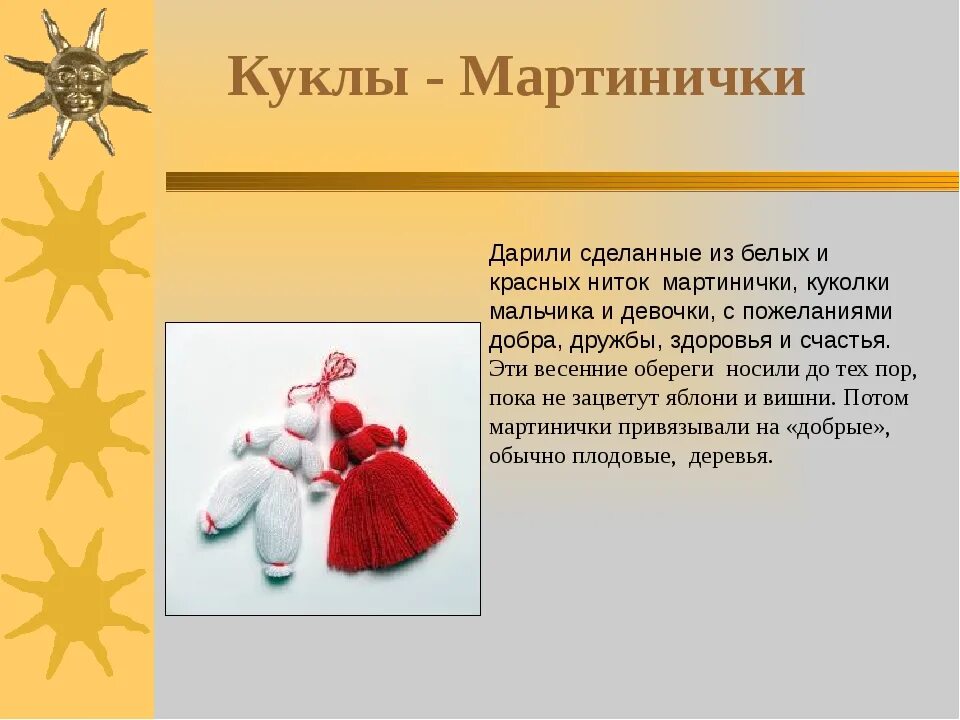 Куклы - Мартинички

Дарили сделанные из белых и красных ниток мартинички, куколки мальчика и девочки, с пожеланиями добра, дружбы, здоровья и счастья. Эти весенние обереги носили до тех пор, пока не зацветут яблони и вишни. Потом мартинички привязывали на «добрые», обычно плодовые, деревья.